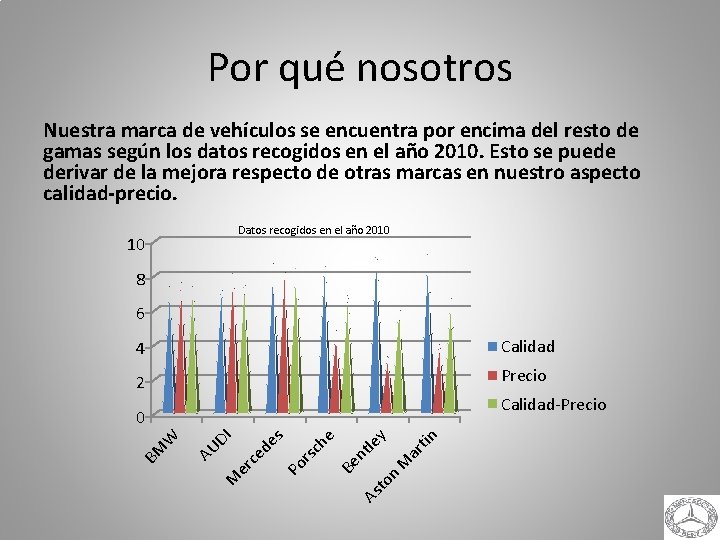 Por qué nosotros

Nuestra marca de vehículos se encuentra por encima del resto de gamas según los datos recogidos en el año 2010. Esto se puede derivar de la mejora respecto de otras marcas en nuestro aspecto calidad-precio.

Datos recogidos en el año 2010

10
8
6
4
2
0

BMW
AUDI
Mercedes
Porsche
Bentley
Aston Martin

Calidad
Precio
Calidad-Precio